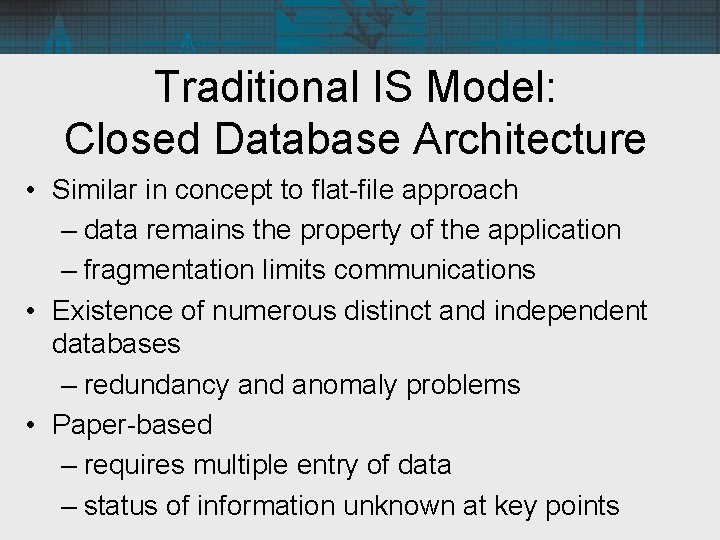 Traditional IS Model:
Closed Database Architecture

• Similar in concept to flat-file approach
– data remains the property of the application
– fragmentation limits communications
• Existence of numerous distinct and independent databases
– redundancy and anomaly problems
• Paper-based
– requires multiple entry of data
– status of information unknown at key points